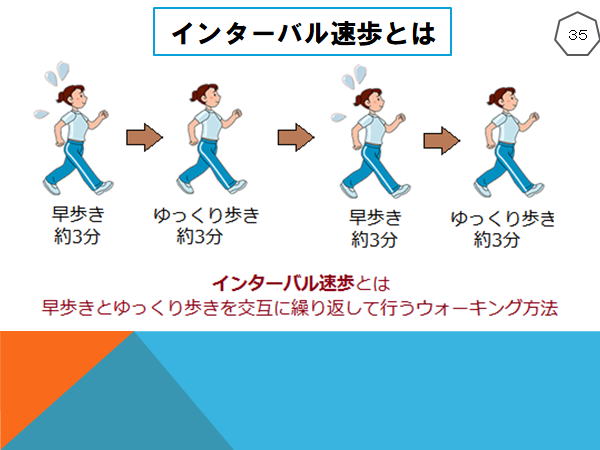 インターバル速歩とは

35

早歩き
約3分

ゆっくり歩き
約3分

早歩き
約3分

ゆっくり歩き
約3分

インターバル速歩とは
早歩きとゆっくり歩きを交互に繰り返して行うウォーキング方法